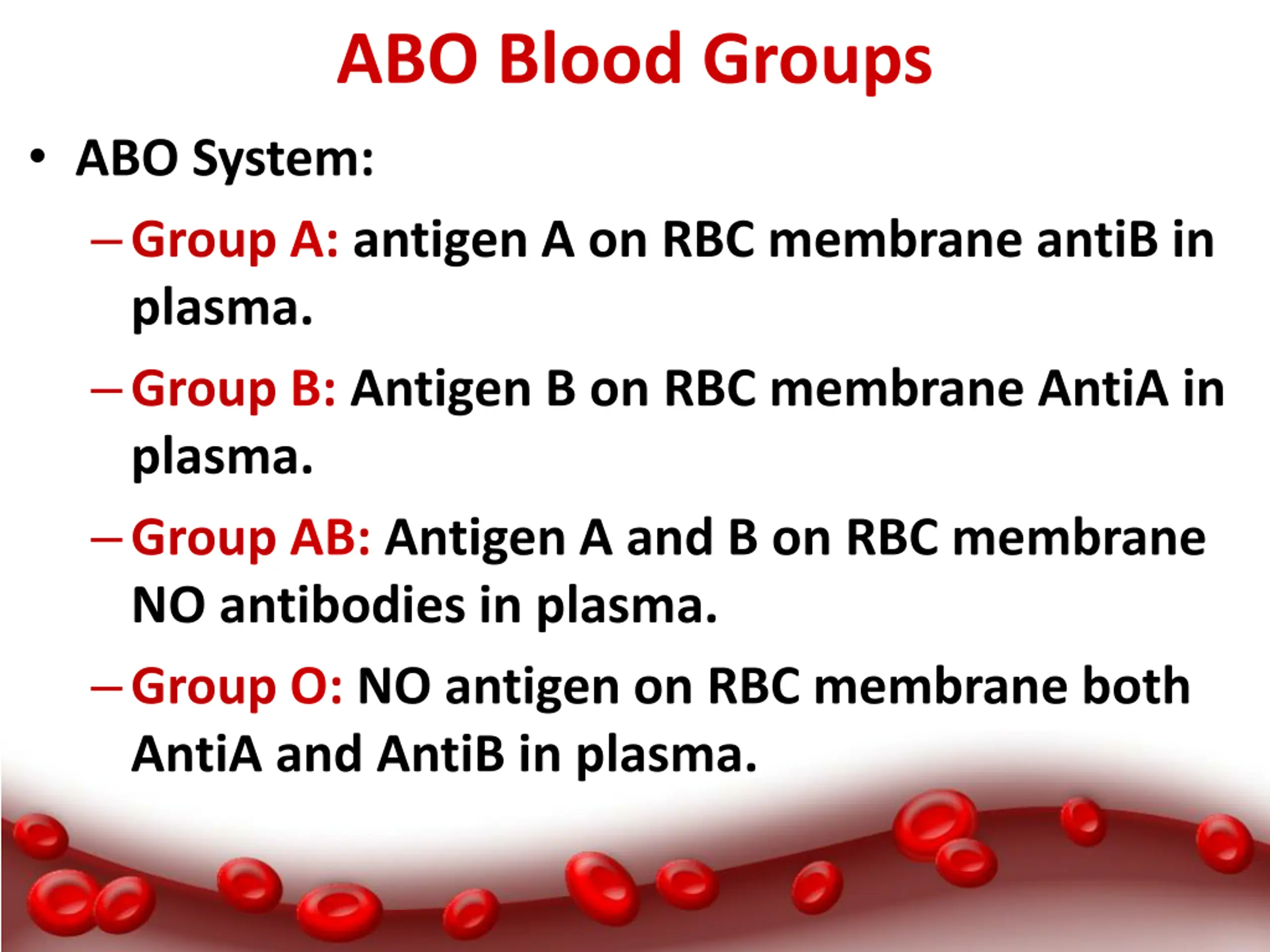 ABO Blood Groups

• ABO System:

– Group A: antigen A on RBC membrane antiB in plasma.

– Group B: Antigen B on RBC membrane AntiA in plasma.

– Group AB: Antigen A and B on RBC membrane NO antibodies in plasma.

– Group O: NO antigen on RBC membrane both AntiA and AntiB in plasma.